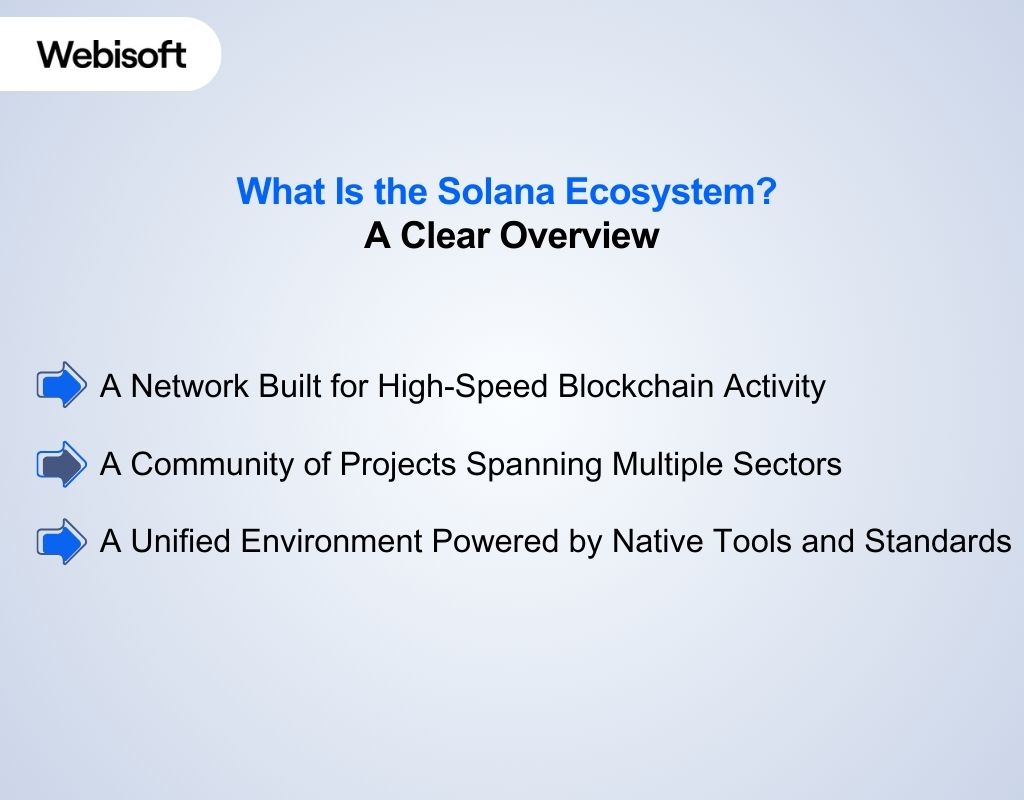 Webisoft

What Is the Solana Ecosystem?
A Clear Overview

A Network Built for High-Speed Blockchain Activity

A Community of Projects Spanning Multiple Sectors

A Unified Environment Powered by Native Tools and Standards